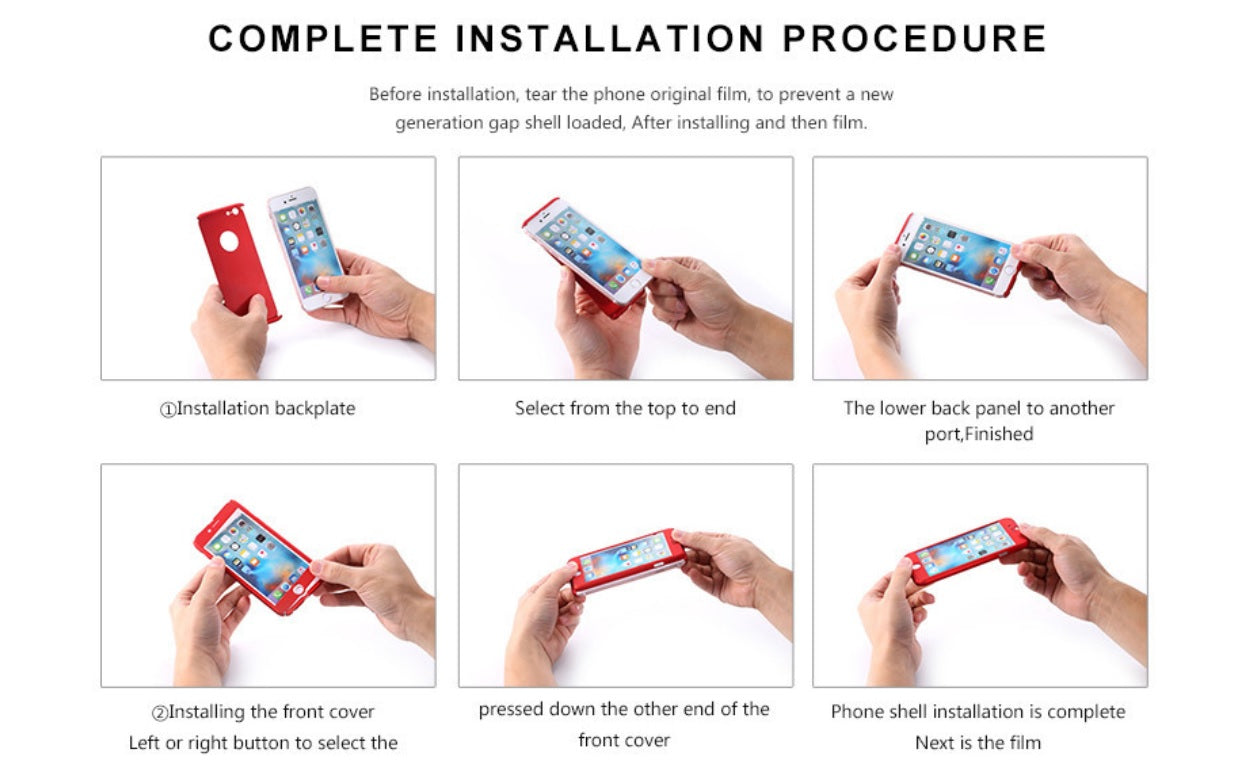 COMPLETE INSTALLATION PROCEDURE

Before installation, tear the phone original film, to prevent a new generation gap shell loaded, After installing and then film.

①Installation backplate

Select from the top to end

The lower back panel to another port,Finished

②Installing the front cover
Left or right button to select the

pressed down the other end of the front cover

Phone shell installation is complete
Next is the film